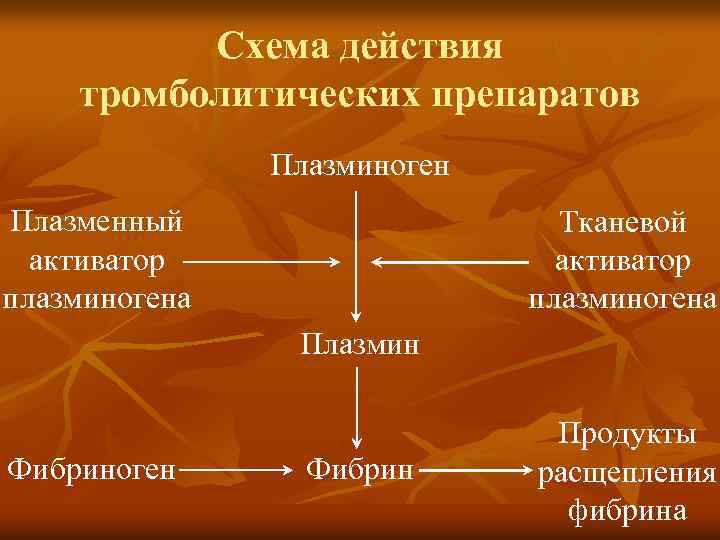 Схема действия тромболитических препаратов

Плазминоген

Плазменный активатор плазминогена

Тканевой активатор плазминогена

Плазмин

Фибриноген

Фибрин

Продукты расщепления фибрина